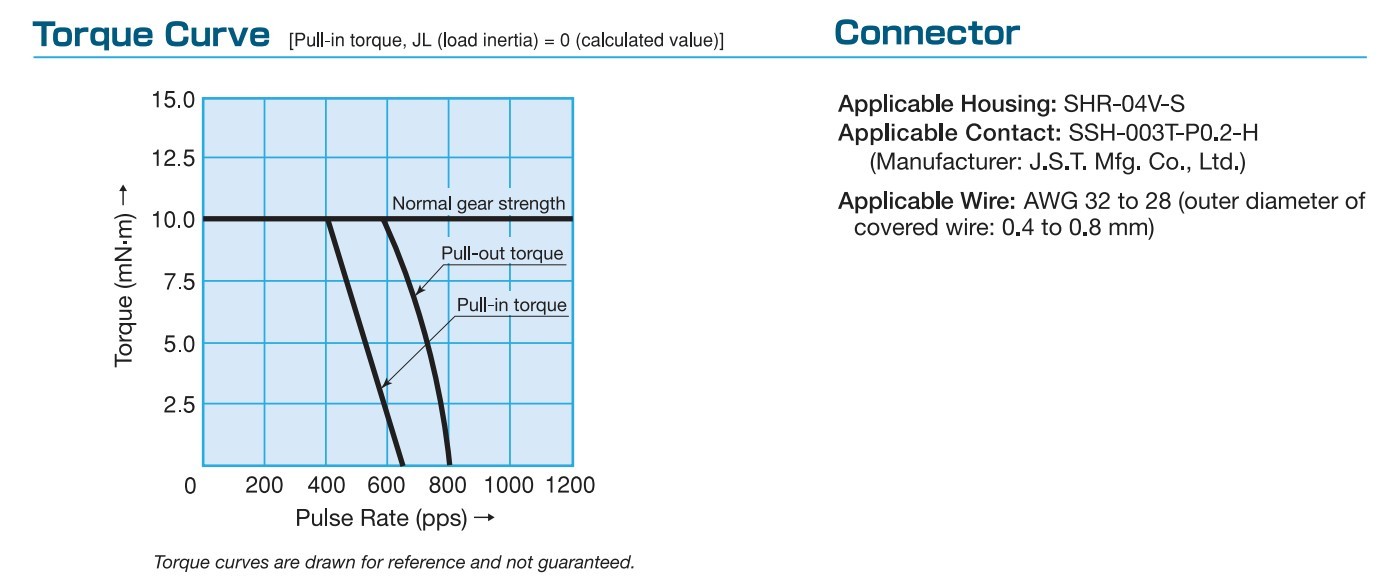 Torque Curve [Pull-in torque, JL (load inertia) = 0 (calculated value)]

15.0
12.5
10.0
7.5
5.0
2.5
Torque (mN·m) →

Normal gear strength
Pull-out torque
Pull-in torque

0 200 400 600 800 1000 1200
Pulse Rate (pps) →

Torque curves are drawn for reference and not guaranteed.

Connector

Applicable Housing: SHR-04V-S
Applicable Contact: SSH-003T-P0.2-H
(Manufacturer: J.S.T. Mfg. Co., Ltd.)

Applicable Wire: AWG 32 to 28 (outer diameter of covered wire: 0.4 to 0.8 mm)